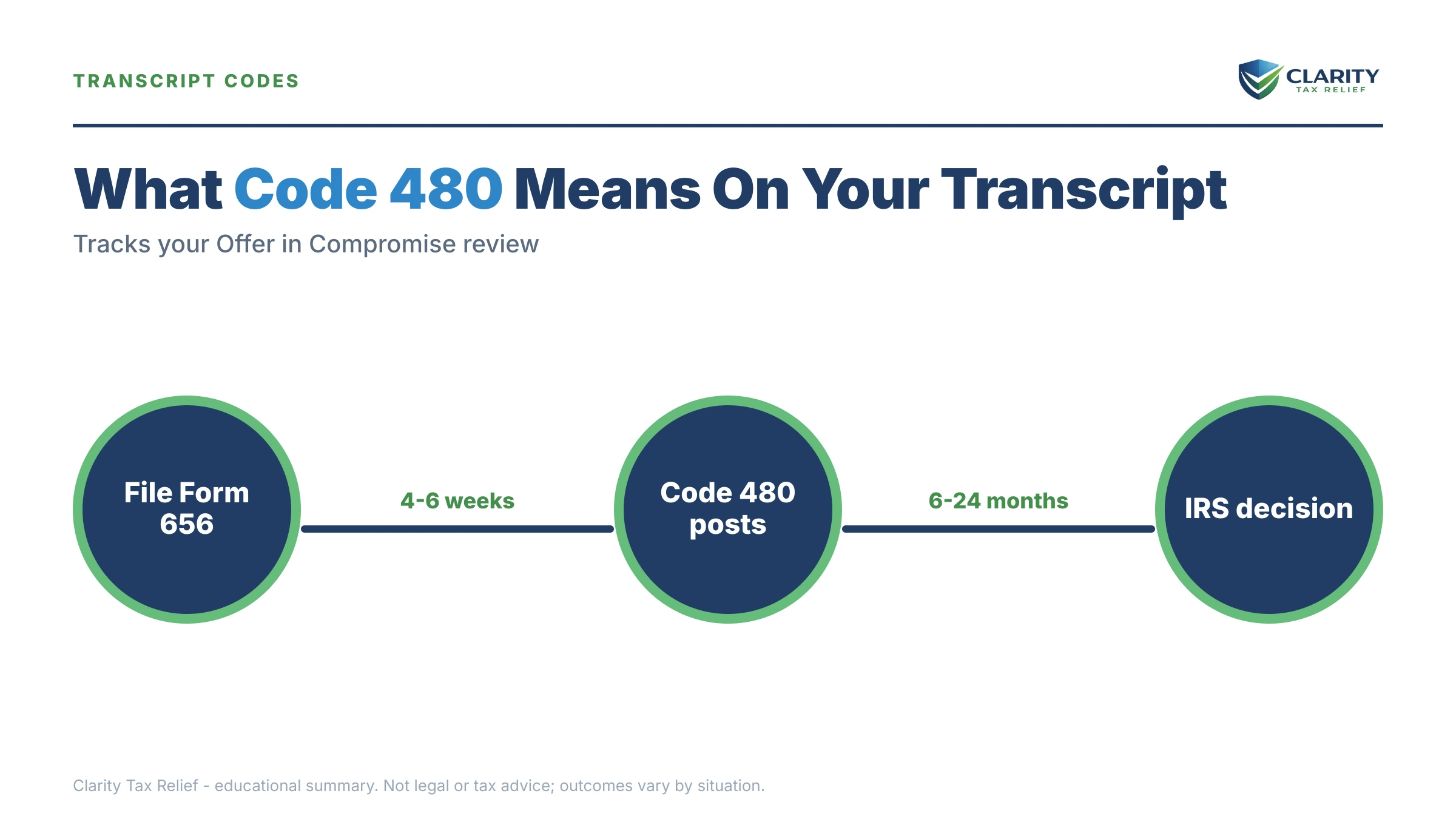 TRANSCRIPT CODES

CLARITY
TAX RELIEF

What Code 480 Means On Your Transcript

Tracks your Offer in Compromise review

File Form 656

4-6 weeks

Code 480 posts

6-24 months

IRS decision

Clarity Tax Relief - educational summary. Not legal or tax advice; outcomes vary by situation.